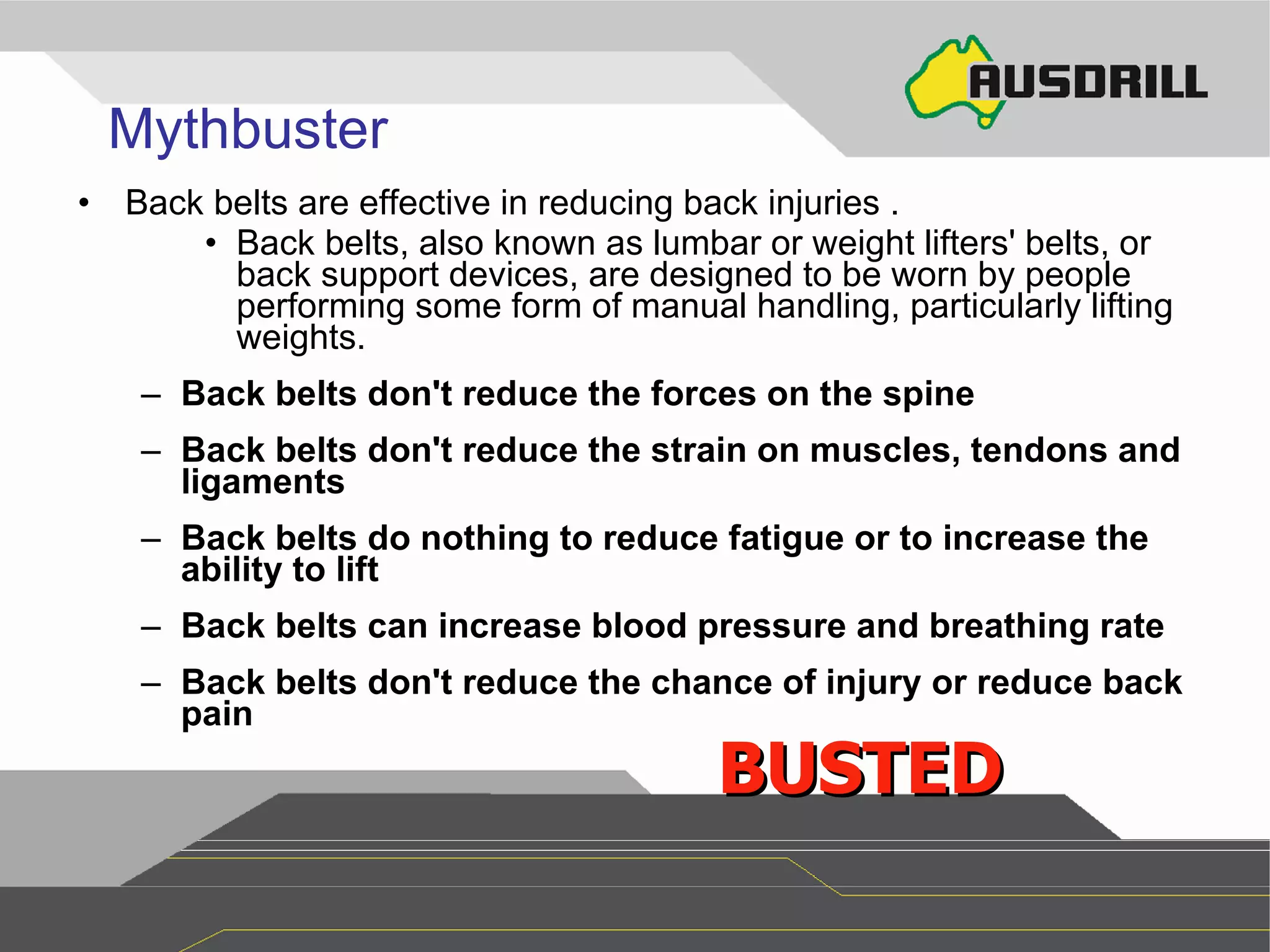 AUSDRILL

Mythbuster

• Back belts are effective in reducing back injuries .

• Back belts, also known as lumbar or weight lifters' belts, or back support devices, are designed to be worn by people performing some form of manual handling, particularly lifting weights.

– Back belts don't reduce the forces on the spine

– Back belts don't reduce the strain on muscles, tendons and ligaments

– Back belts do nothing to reduce fatigue or to increase the ability to lift

– Back belts can increase blood pressure and breathing rate

– Back belts don't reduce the chance of injury or reduce back pain

BUSTED